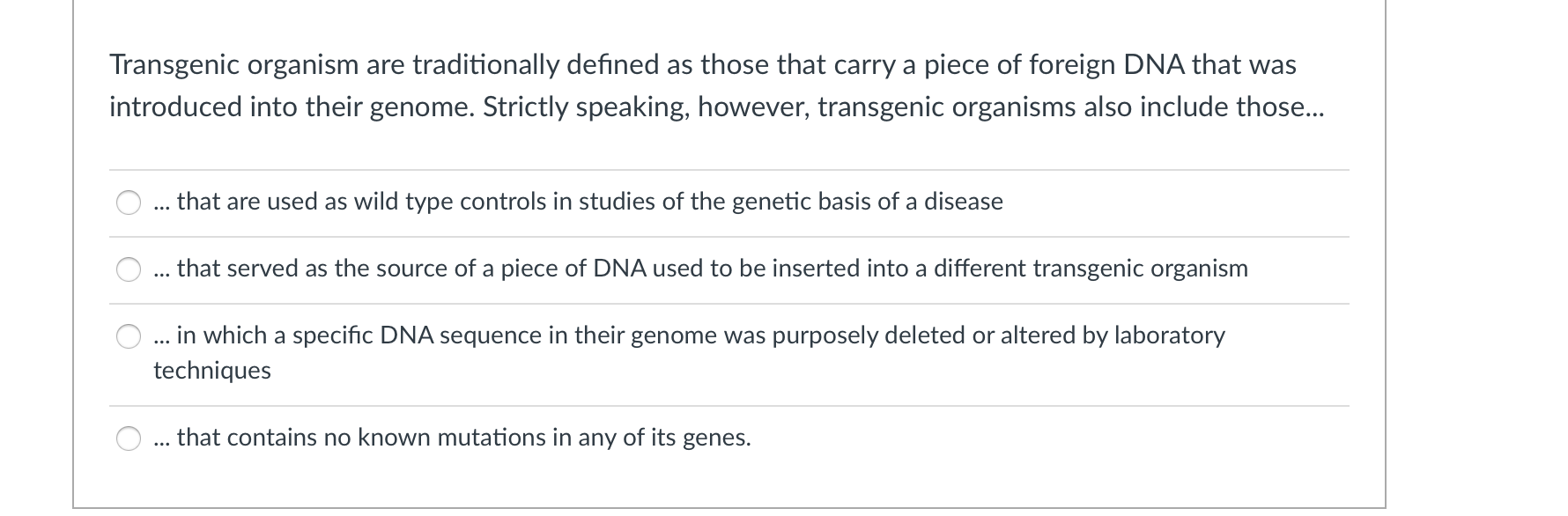 Transgenic organism are traditionally defined as those that carry a piece of foreign DNA that was introduced into their genome. Strictly speaking, however, transgenic organisms also include those...

... that are used as wild type controls in studies of the genetic basis of a disease

... that served as the source of a piece of DNA used to be inserted into a different transgenic organism

... in which a specific DNA sequence in their genome was purposely deleted or altered by laboratory techniques

... that contains no known mutations in any of its genes.